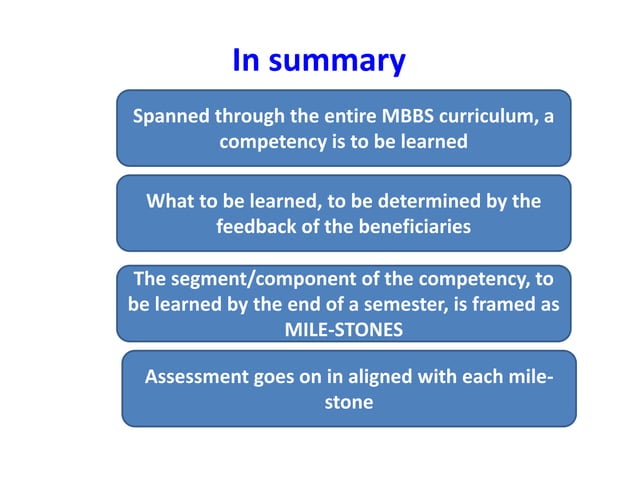 In summary

Spanned through the entire MBBS curriculum, a competency is to be learned

What to be learned, to be determined by the feedback of the beneficiaries

The segment/component of the competency, to be learned by the end of a semester, is framed as MILE-STONES

Assessment goes on in aligned with each mile-stone